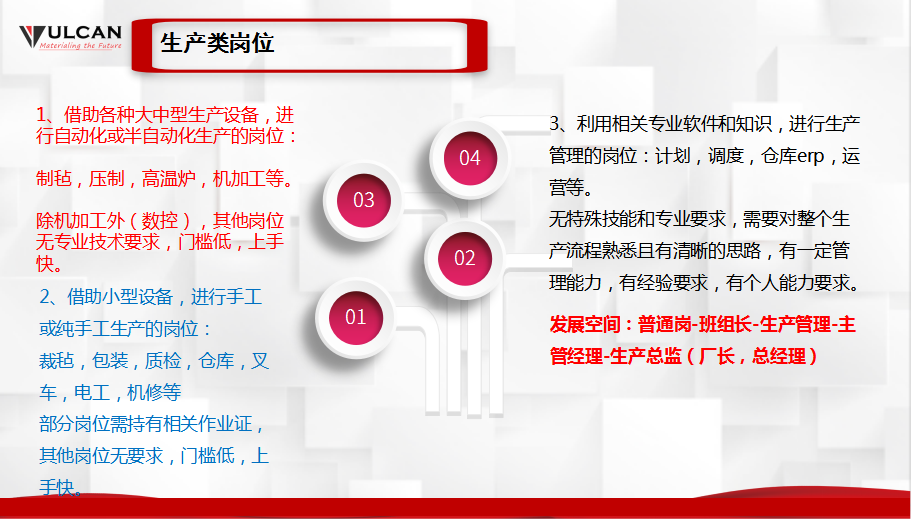 VULCAN
Materialing the Future

生产类岗位

1、借助各种大中型生产设备，进行自动化或半自动化生产的岗位：

制毡，压制，高温炉，机加工等。

除机加工外（数控），其他岗位无专业技术要求，门槛低，上手快。

2、借助小型设备，进行手工或纯手工生产的岗位：
裁毡，包装，质检，仓库，叉车，电工，机修等
部分岗位需持有相关作业证，其他岗位无要求，门槛低，上手快。

04

03

02

01

3、利用相关专业软件和知识，进行生产管理的岗位：计划，调度，仓库erp，运营等。
无特殊技能和专业要求，需要对整个生产流程熟悉且有清晰的思路，有一定管理能力，有经验要求，有个人能力要求。

发展空间：普通岗-班组长-生产管理-主管经理-生产总监（厂长，总经理）